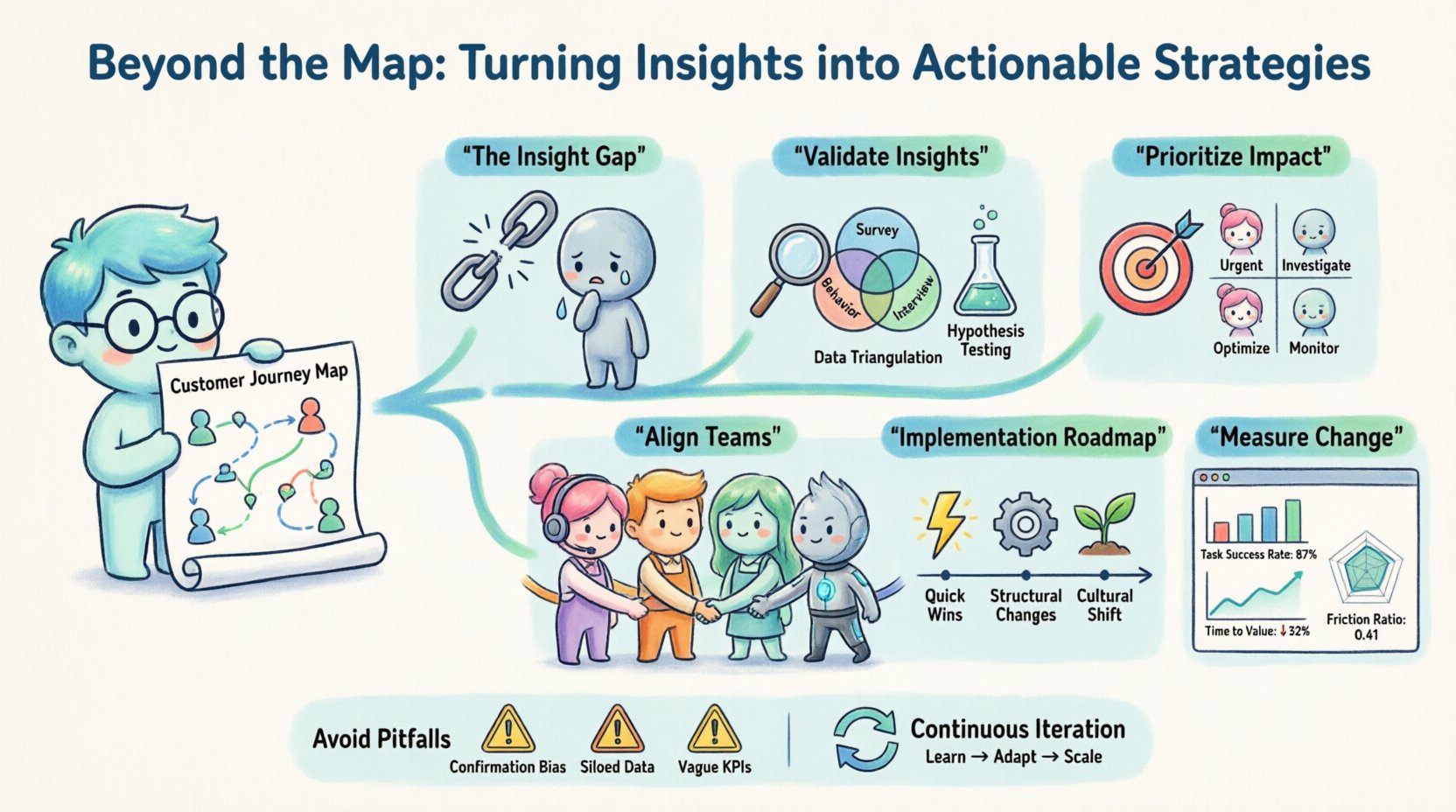 Beyond the Map: Turning Insights into Actionable Strategies

Customer Journey Map

"The Insight Gap"

"Validate Insights"

Survey

Behavior

Interview

Data Triangulation

Hypothesis Testing

"Prioritize Impact"

Urgent

Investigate

Optimize

Monitor

"Align Teams"

"Implementation Roadmap"

Quick Wins

Structural Changes

Cultural Shift

"Measure Change"

Task Success Rate: 87%

Time to Value: ↓32%

Friction Ratio: 0.41

Avoid Pitfalls

Confirmation Bias

Siloed Data

Vague KPIs

Continuous Iteration

Learn → Adapt → Scale